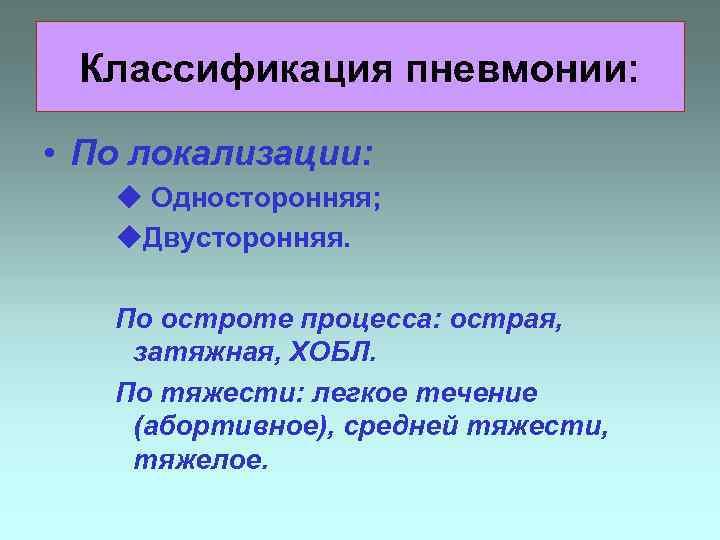 Классификация пневмонии:

• По локализации:

◆ Односторонняя;

◆Двусторонняя.

По остроте процесса: острая, затяжная, ХОБЛ.

По тяжести: легкое течение (абортивное), средней тяжести, тяжелое.